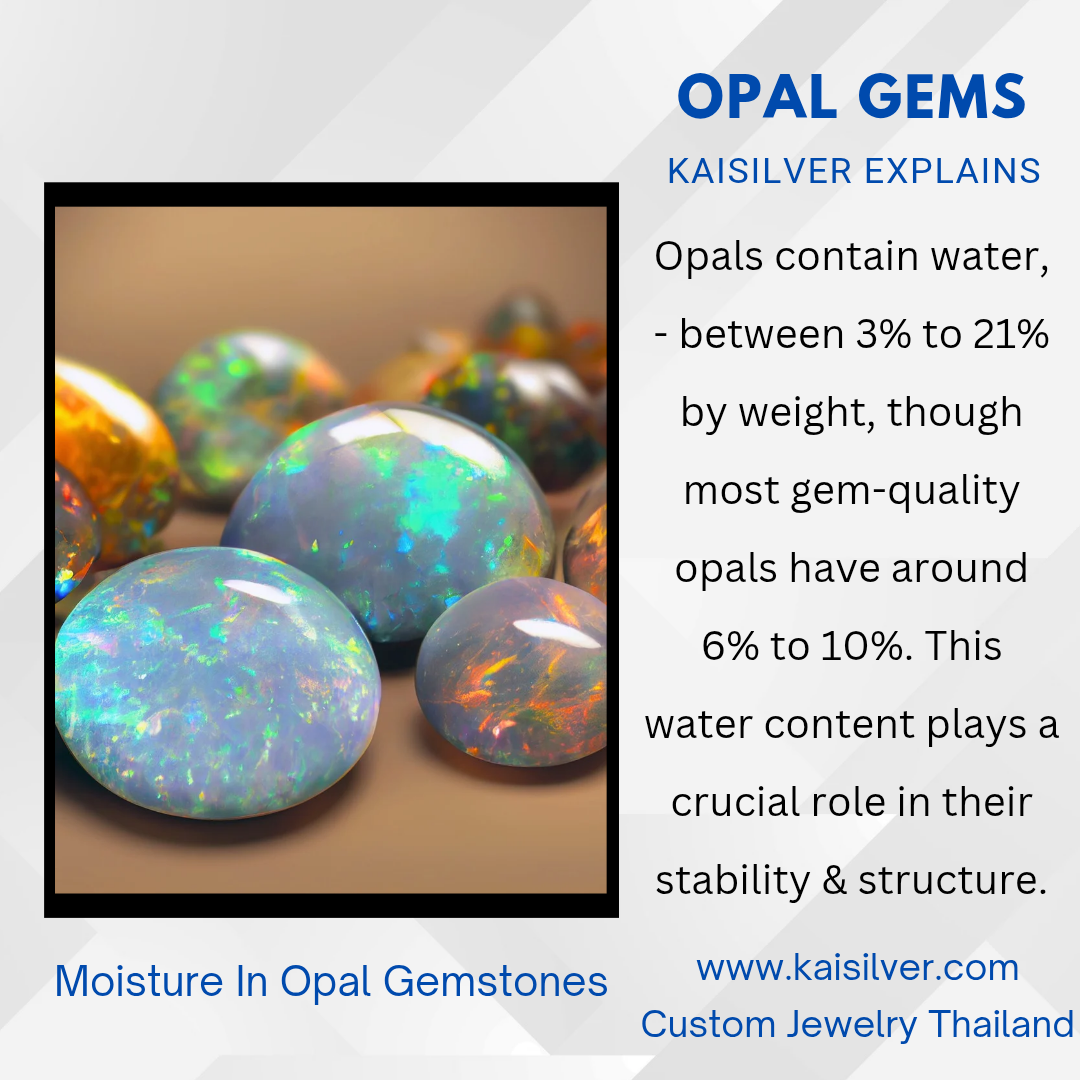 OPAL GEMS

KAISILVER EXPLAINS

Opals contain water, - between 3% to 21% by weight, though most gem-quality opals have around 6% to 10%. This water content plays a crucial role in their stability & structure.

Moisture In Opal Gemstones

www.kaisilver.com
Custom Jewelry Thailand